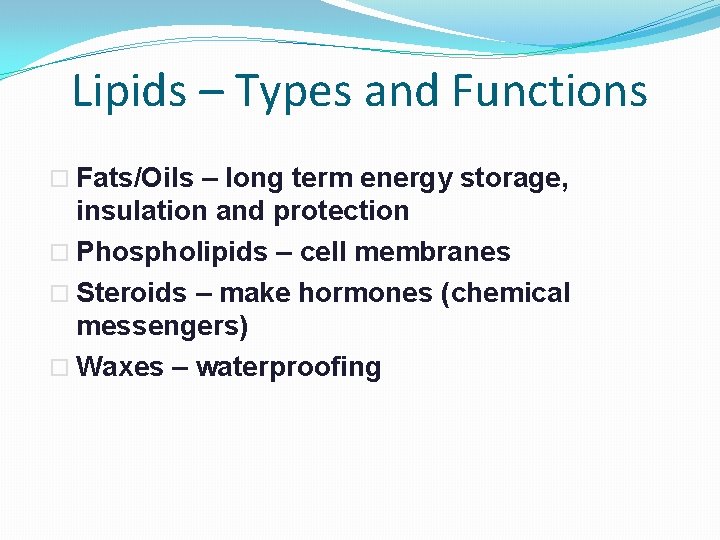 Lipids – Types and Functions

□ Fats/Oils – long term energy storage, insulation and protection
□ Phospholipids – cell membranes
□ Steroids – make hormones (chemical messengers)
□ Waxes – waterproofing